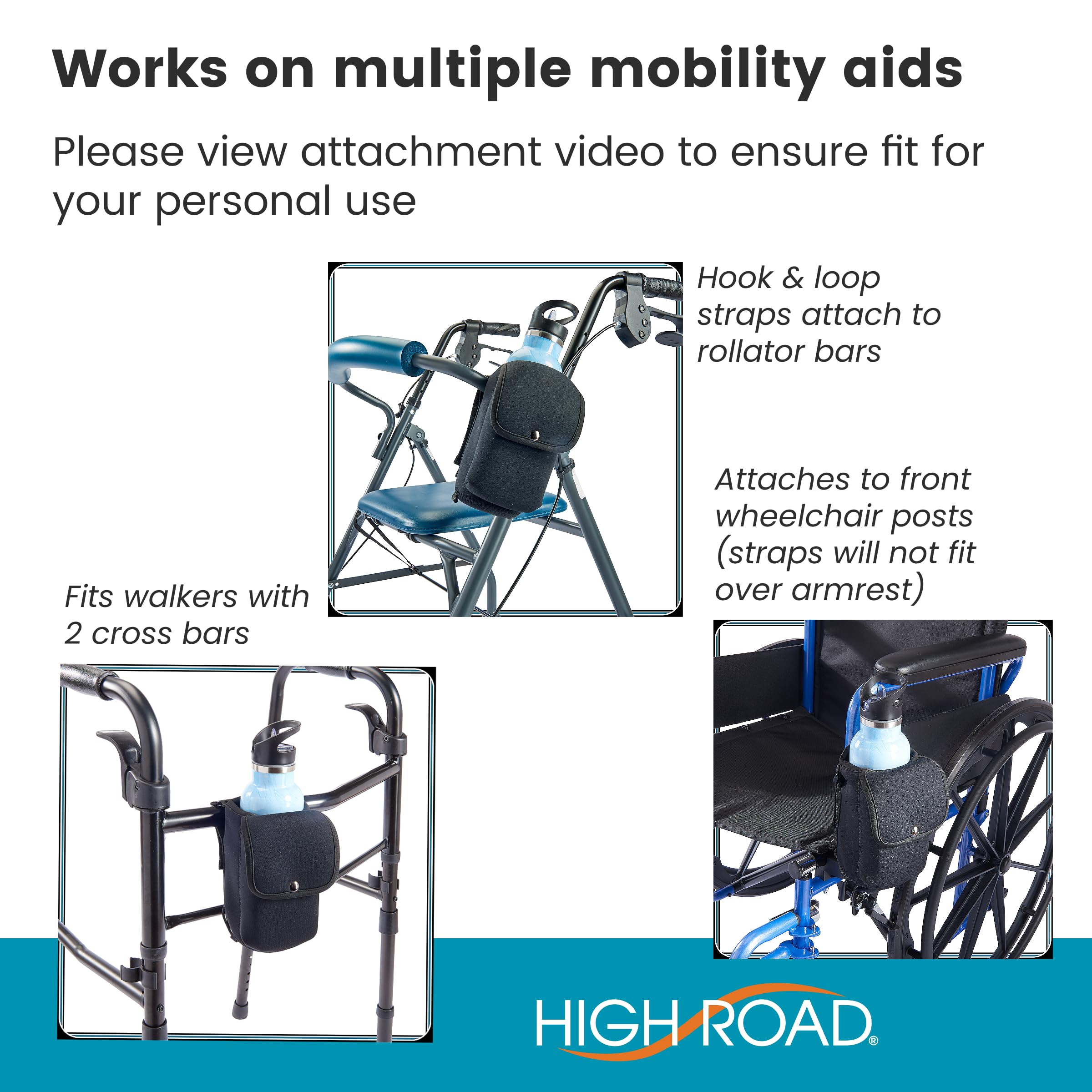 Works on multiple mobility aids

Please view attachment video to ensure fit for your personal use

Hook & loop straps attach to rollator bars

Attaches to front wheelchair posts (straps will not fit over armrest)

Fits walkers with 2 cross bars

HIGH ROAD®